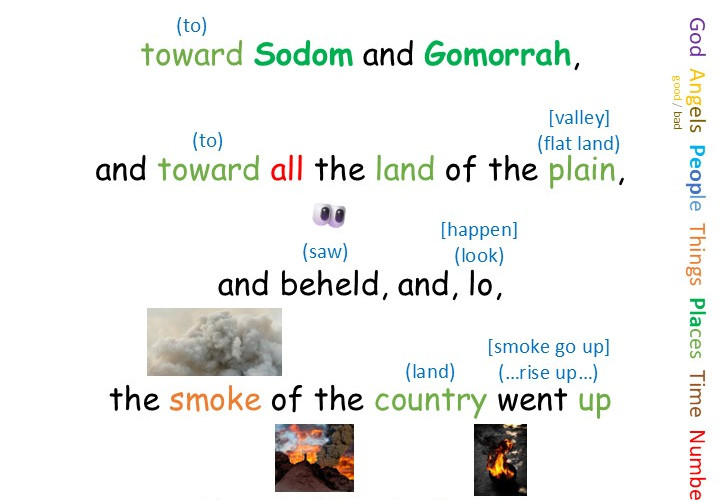 (to)
toward Sodom and Gomorrah,

(to) [valley] (flat land)
and toward all the land of the plain,

(saw) [happen] (look)
and beheld, and, lo,

(land) [smoke go up] (...rise up...)
the smoke of the country went up

God
Angels
good / bad
People
Things
Places
Time
Numbe